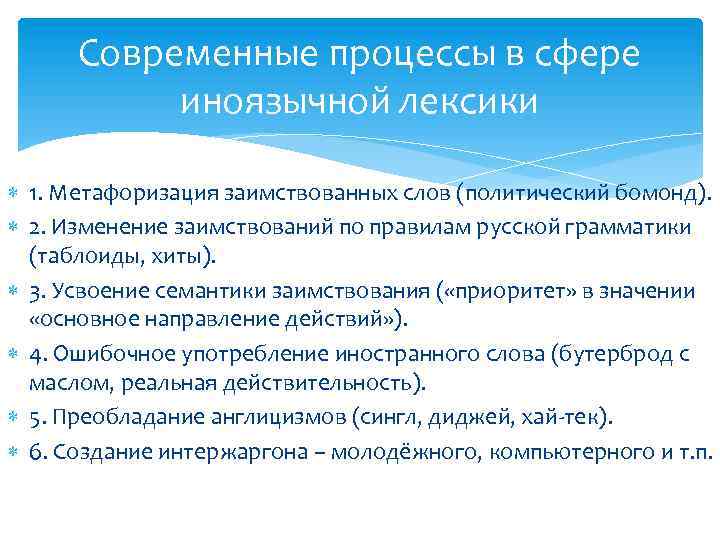 Современные процессы в сфере иноязычной лексики

1. Метафоризация заимствованных слов (политический бомонд).

2. Изменение заимствований по правилам русской грамматики (таблоиды, хиты).

3. Усвоение семантики заимствования («приоритет» в значении «основное направление действий»).

4. Ошибочное употребление иностранного слова (бутерброд с маслом, реальная действительность).

5. Преобладание англицизмов (сингл, диджей, хай-тек).

6. Создание интержаргона – молодёжного, компьютерного и т.п.